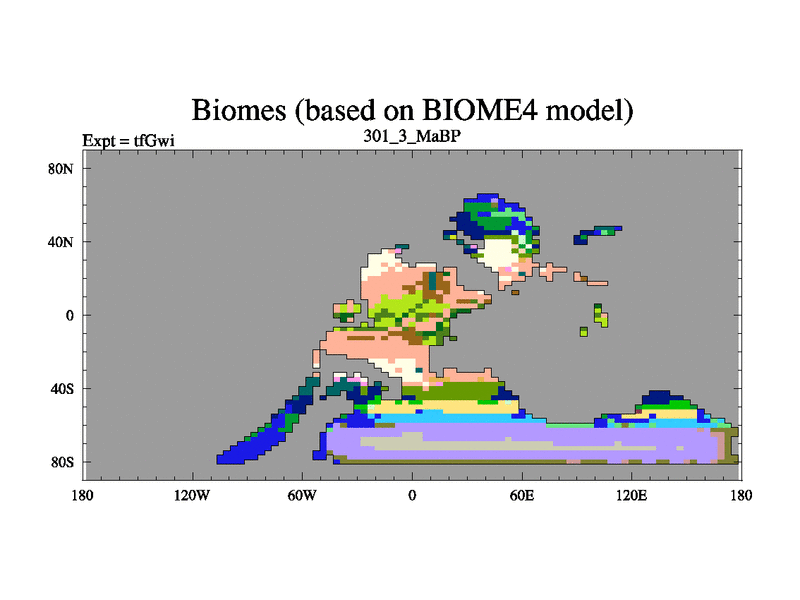 Biomes (based on BIOME4 model)

Expt = tfGwi

301_3_MaBP

80N
40N
0
40S
80S

180
120W
60W
0
60E
120E
180